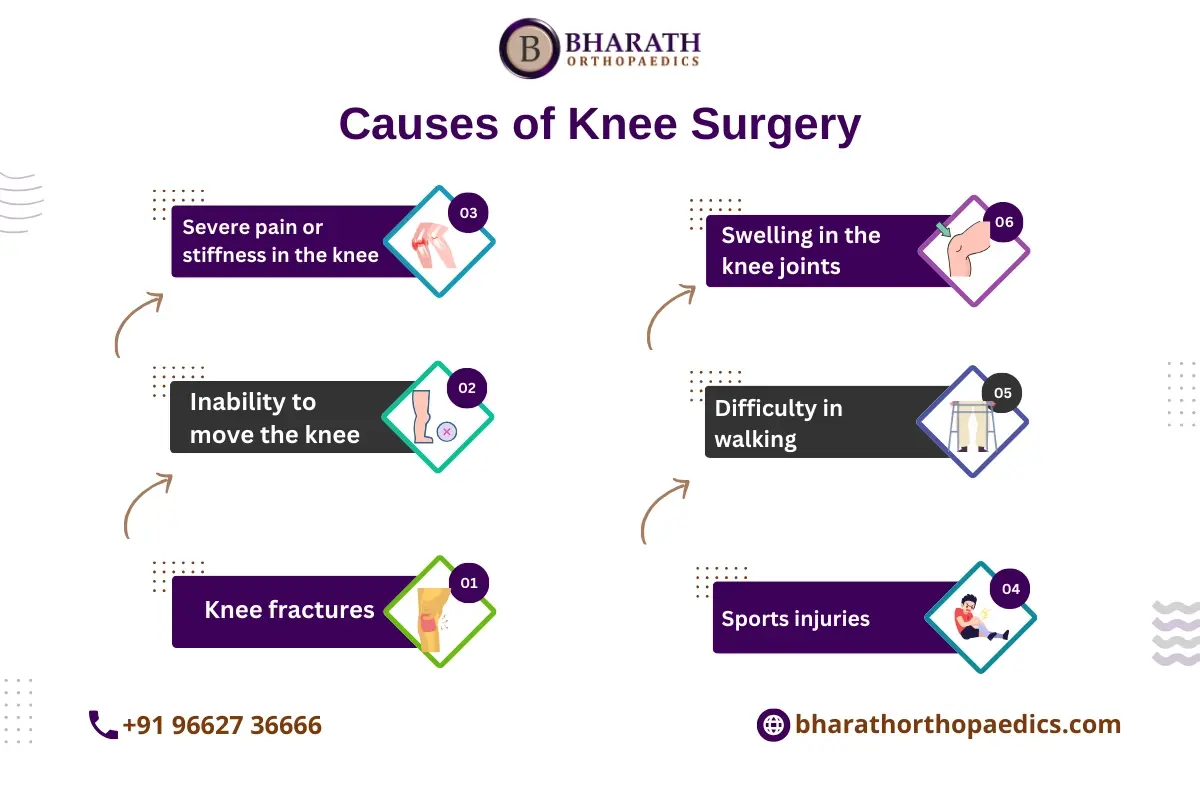 B BHARATH
ORTHOPAEDICS

Causes of Knee Surgery

Severe pain or stiffness in the knee
03

Inability to move the knee
02

Knee fractures
01

Swelling in the knee joints
06

Difficulty in walking
05

Sports injuries
04

+91 96627 36666

bharathorthopaedics.com